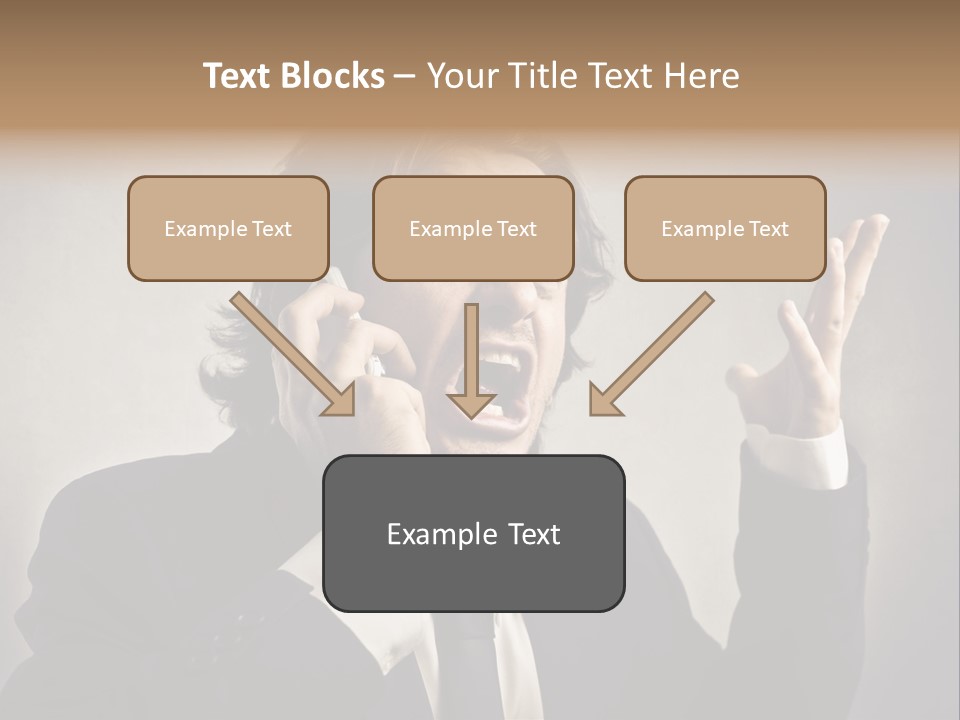 Text Blocks – Your Title Text Here

Example Text

Example Text

Example Text

Example Text